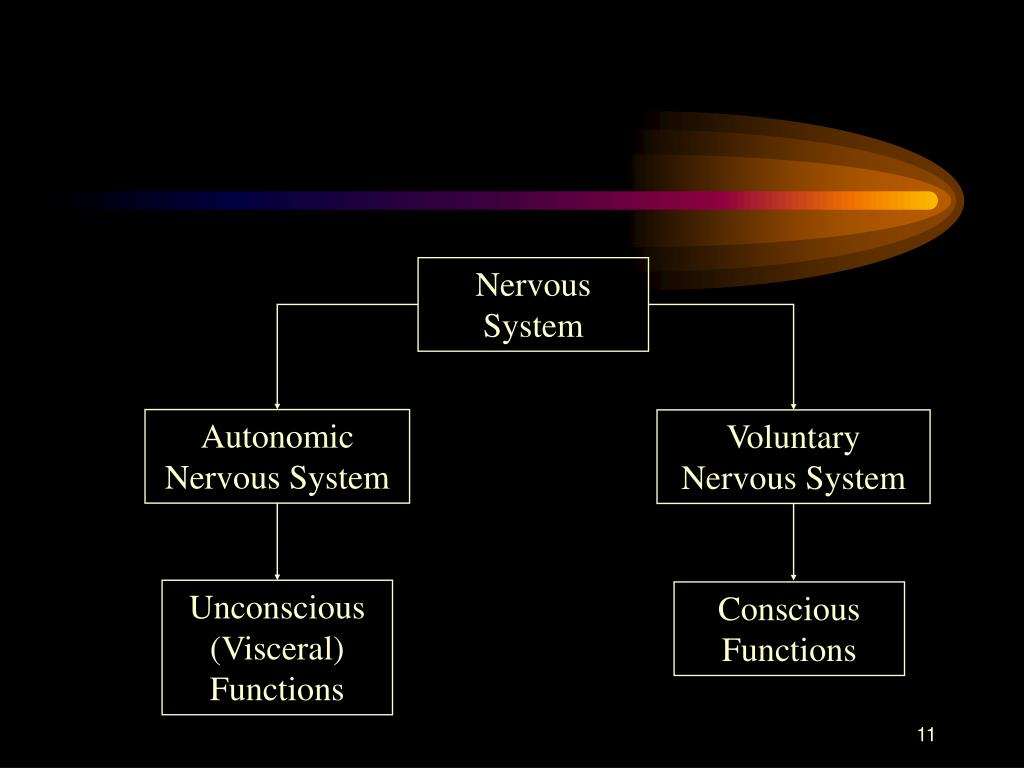 Nervous System

Autonomic Nervous System

Voluntary Nervous System

Unconscious (Visceral) Functions

Conscious Functions

11